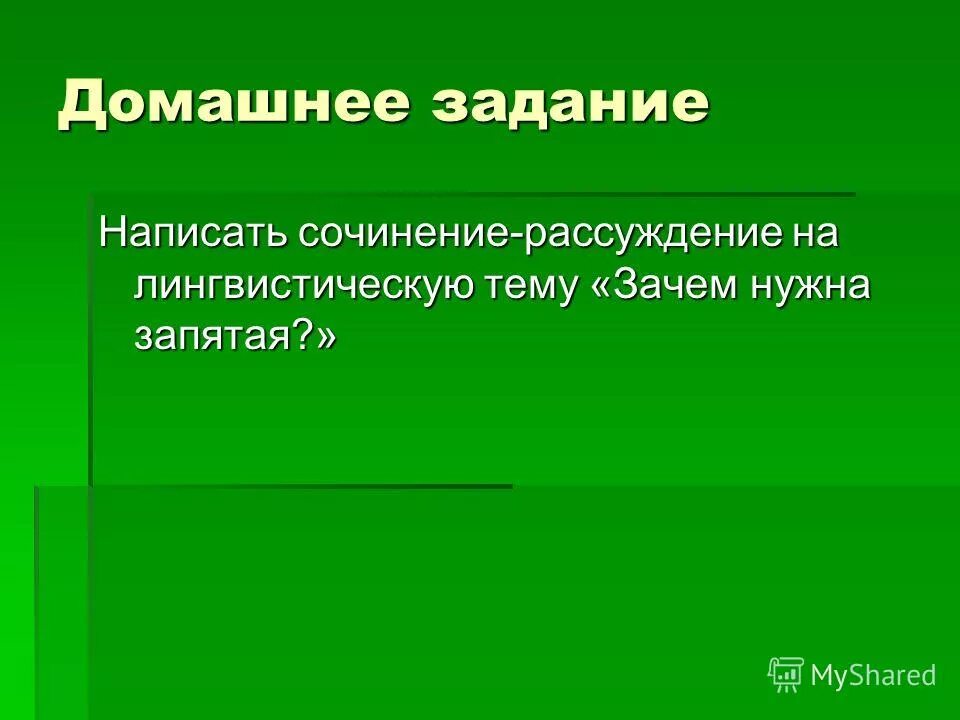 Домашнее задание

Написать сочинение-рассуждение на лингвистическую тему «Зачем нужна запятая?»

MyShared